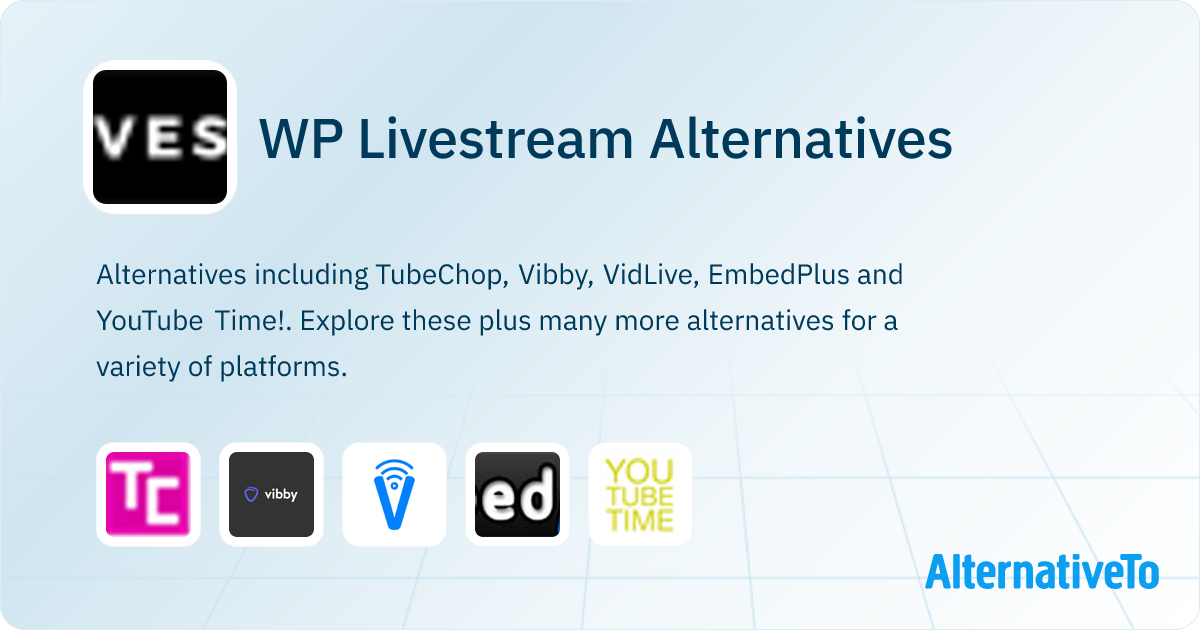 VES

WP Livestream Alternatives

Alternatives including TubeChop, Vibby, VidLive, EmbedPlus and YouTube Time!. Explore these plus many more alternatives for a variety of platforms.

TC

vibby

ed

YOU TUBE TIME

AlternativeTo